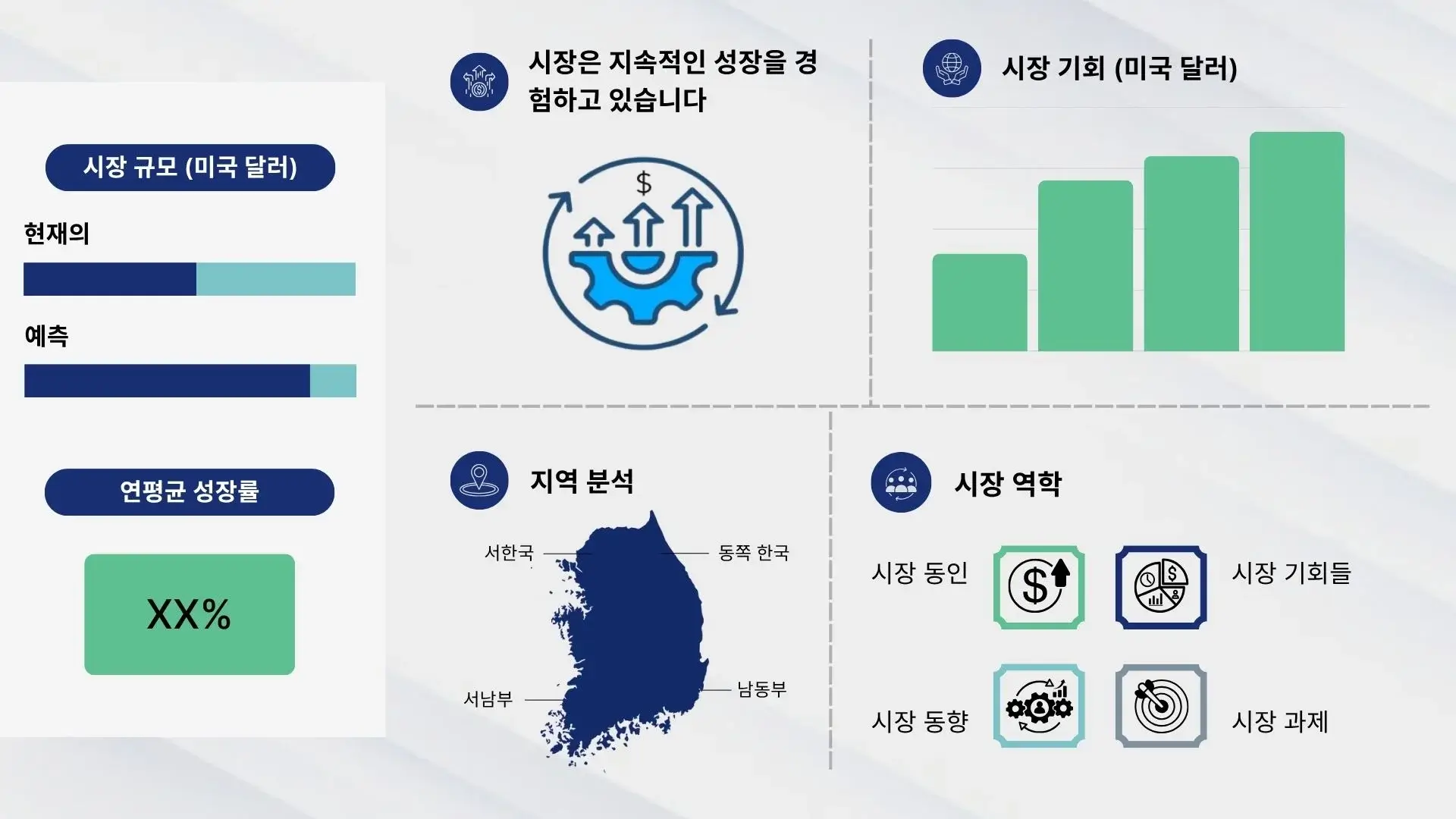 시장 규모 (미국 달러)

현재의

예측

연평균 성장률

XX%

시장은 지속적인 성장을 경험하고 있습니다

$

시장 기회 (미국 달러)

지역 분석

서한국

동쪽 한국

서남부

남동부

시장 역학

시장 동인

시장 기회들

시장 동향

시장 과제